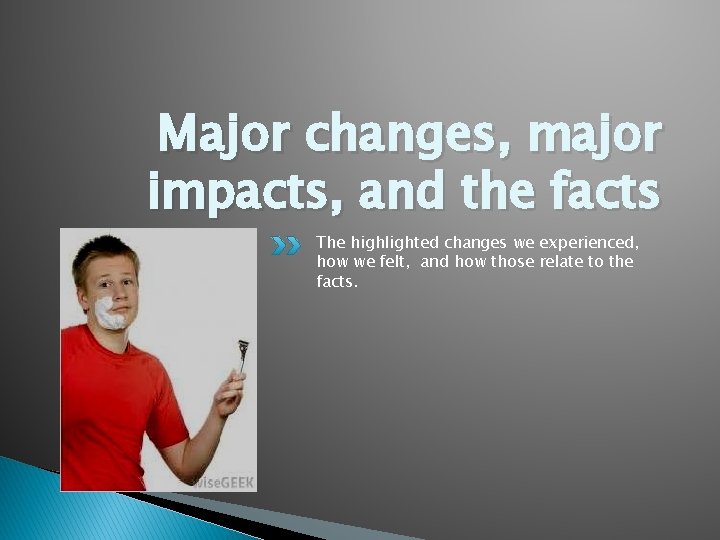 Major changes, major impacts, and the facts

The highlighted changes we experienced, how we felt, and how those relate to the facts.

WiseGEEK